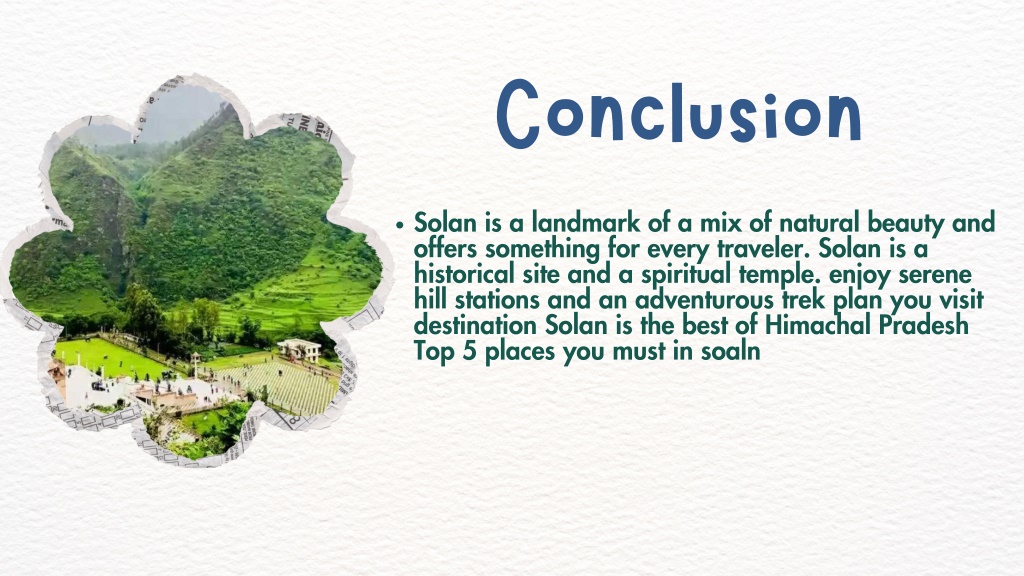 Conclusion

• Solan is a landmark of a mix of natural beauty and offers something for every traveler. Solan is a historical site and a spiritual temple. enjoy serene hill stations and an adventurous trek plan you visit destination Solan is the best of Himachal Pradesh Top 5 places you must in soaln